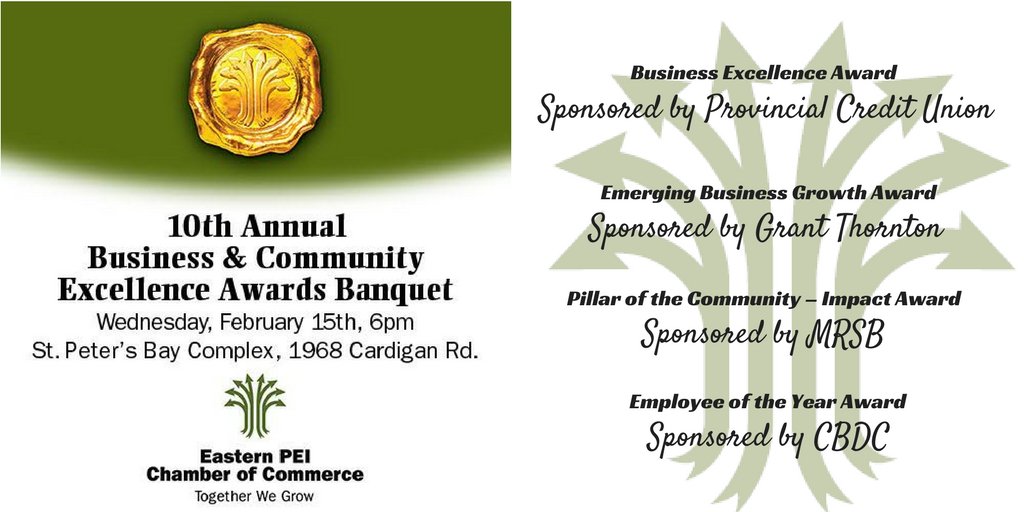 10th Annual
Business & Community
Excellence Awards Banquet
Wednesday, February 15th, 6pm
St. Peter's Bay Complex, 1968 Cardigan Rd.

Eastern PEI
Chamber of Commerce
Together We Grow

Business Excellence Award
Sponsored by Provincial Credit Union

Emerging Business Growth Award
Sponsored by Grant Thornton

Pillar of the Community – Impact Award
Sponsored by MRSB

Employee of the Year Award
Sponsored by CBDC